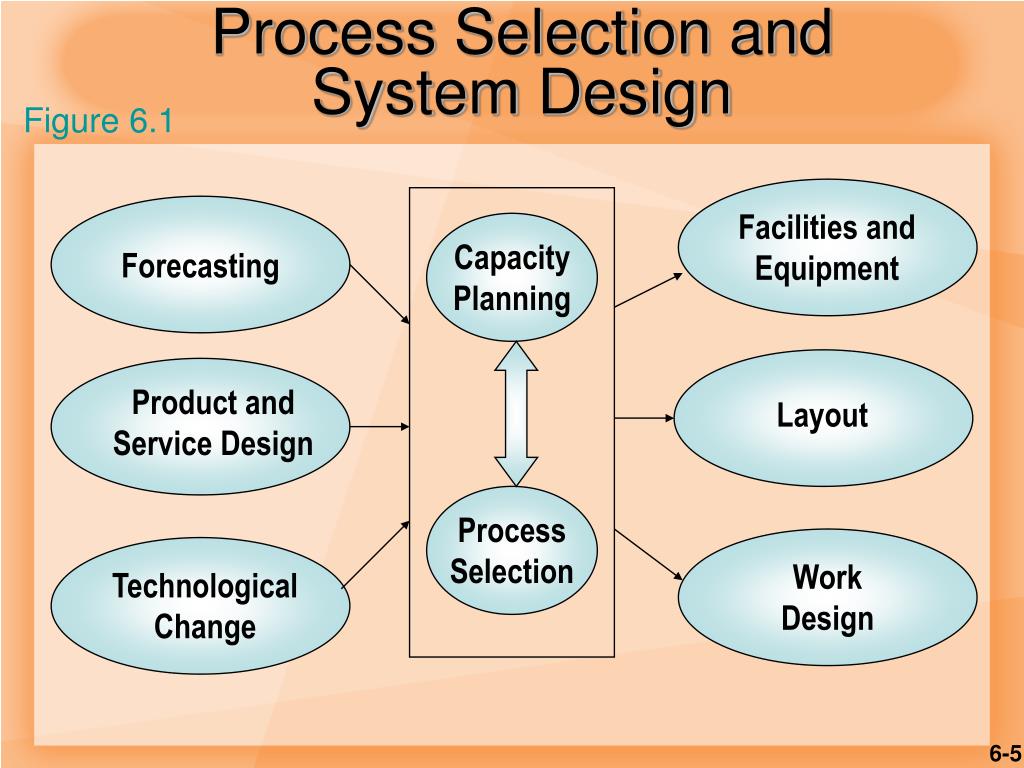 Process Selection and System Design

Figure 6.1

Forecasting

Product and Service Design

Technological Change

Capacity Planning

Process Selection

Facilities and Equipment

Layout

Work Design

6-5